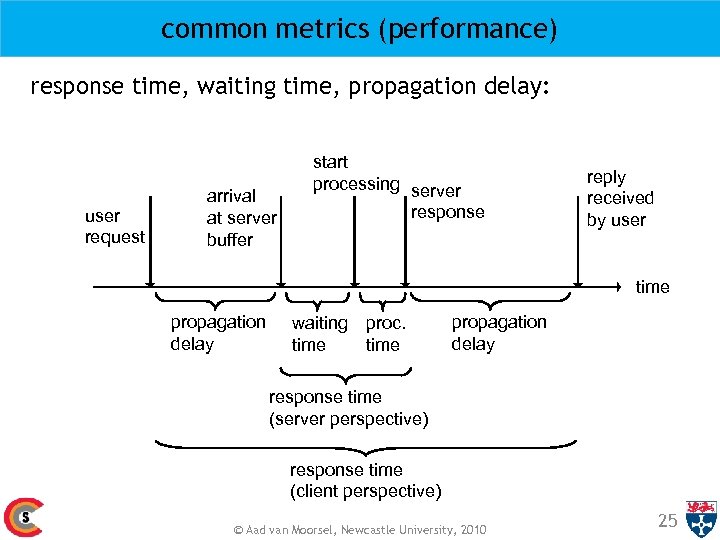 common metrics (performance)

response time, waiting time, propagation delay:

user request

arrival at server buffer

start processing

server response

reply received by user

time

propagation delay

waiting time

proc. time

propagation delay

response time (server perspective)

response time (client perspective)

S

© Aad van Moorsel, Newcastle University, 2010

25